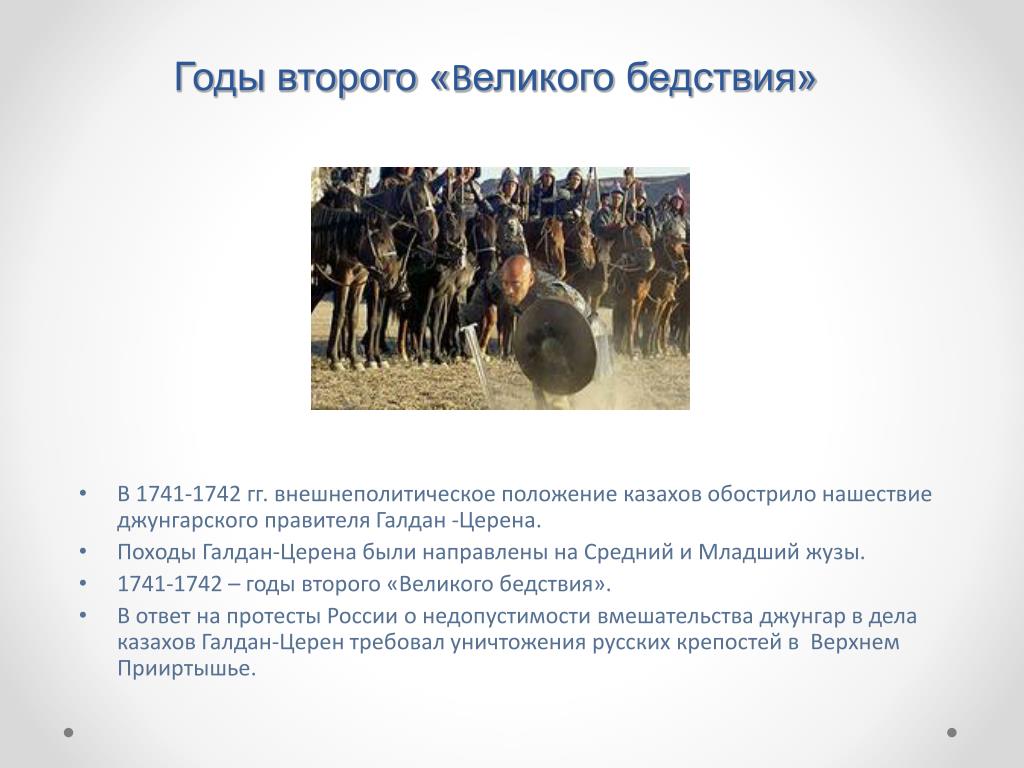 Годы второго «Великого бедствия»

• В 1741-1742 гг. внешнеполитическое положение казахов обострило нашествие джунгарского правителя Галдан -Церена.
• Походы Галдан-Церена были направлены на Средний и Младший жузы.
• 1741-1742 – годы второго «Великого бедствия».
• В ответ на протесты России о недопустимости вмешательства джунгар в дела казахов Галдан-Церен требовал уничтожения русских крепостей в Верхнем Прииртышье.